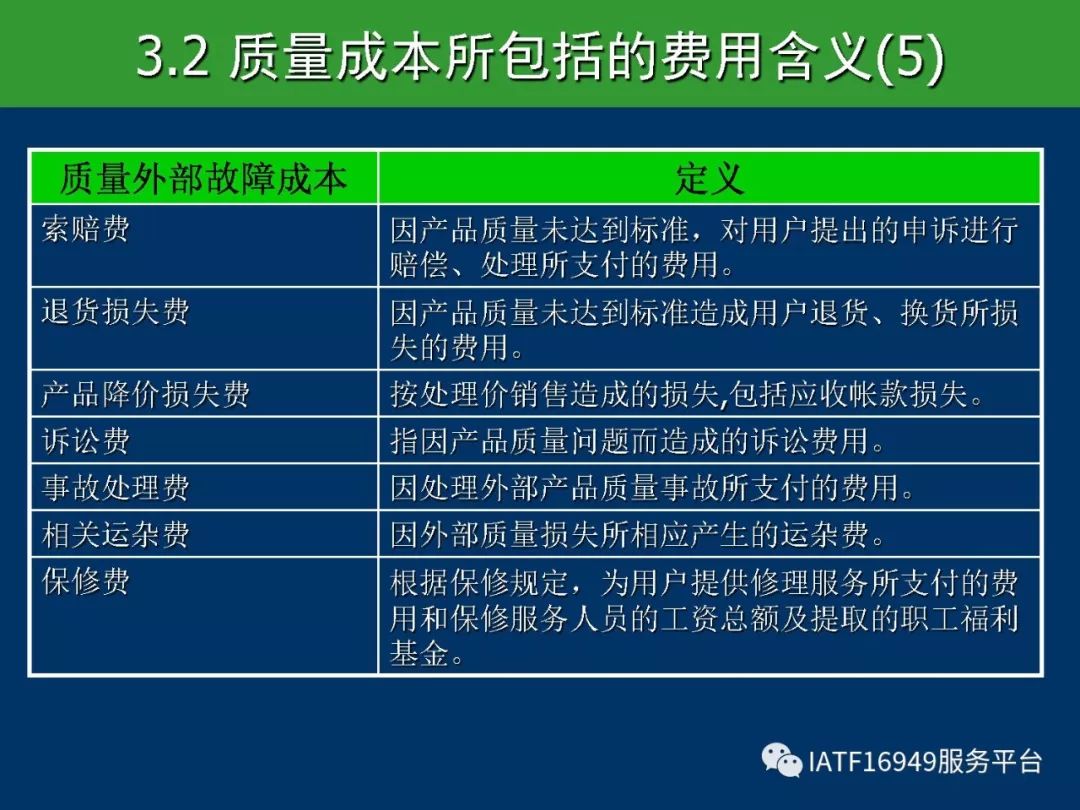 3.2 质量成本所包括的费用含义(5)

| 质量外部故障成本 | 定义 |
|---|---|
| 索赔费 | 因产品质量未达到标准，对用户提出的申诉进行赔偿、处理所支付的费用。 |
| 退货损失费 | 因产品质量未达到标准造成用户退货、换货所损失的费用。 |
| 产品降价损失费 | 按处理价销售造成的损失,包括应收帐款损失。 |
| 诉讼费 | 指因产品质量问题而造成的诉讼费用。 |
| 事故处理费 | 因处理外部产品质量事故所支付的费用。 |
| 相关运杂费 | 因外部质量损失所相应产生的运杂费。 |
| 保修费 | 根据保修规定，为用户提供修理服务所支付的费用和保修服务人员的工资总额及提取的职工福利基金。 |

IATF16949服务平台